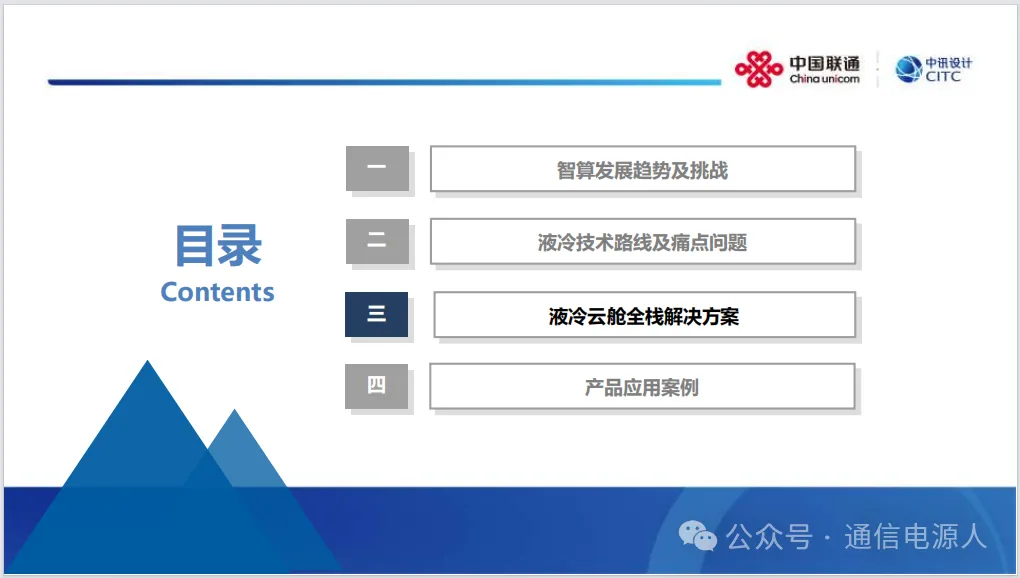 中国联通
China unicom

中讯设计
CITC

目录
Contents

一
智算发展趋势及挑战

二
液冷技术路线及痛点问题

三
液冷云舱全栈解决方案

四
产品应用案例

公众号 · 通信电源人